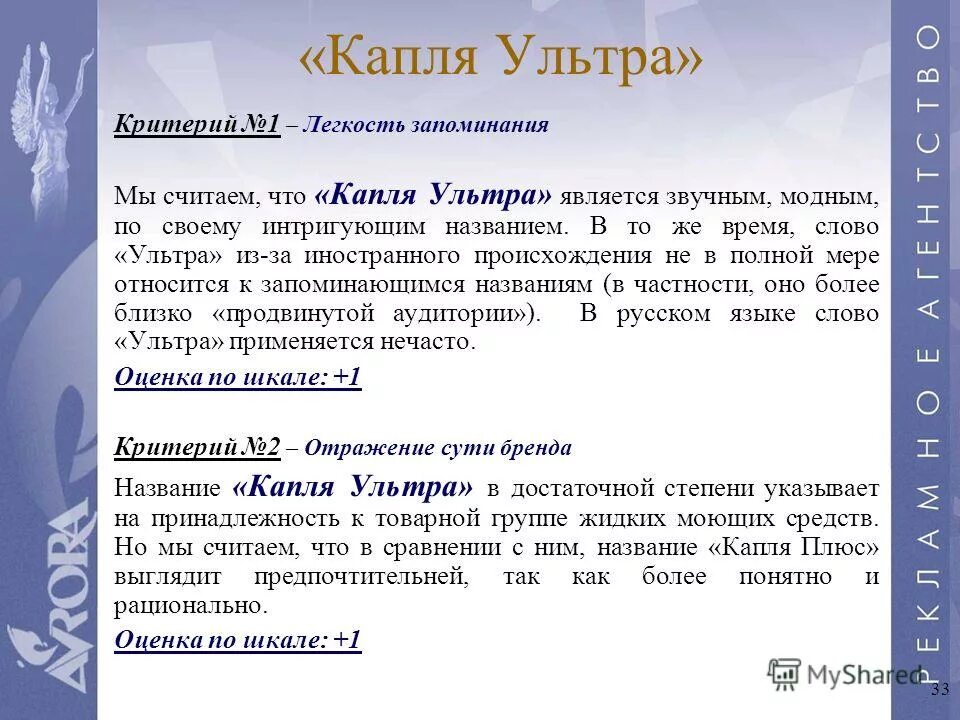 «Капля Ультра»

Критерий №1 – Легкость запоминания

Мы считаем, что «Капля Ультра» является звучным, модным, по своему интригующим названием. В то же время, слово «Ультра» из-за иностранного происхождения не в полной мере относится к запоминающимся названиям (в частности, оно более близко «продвинутой аудитории»). В русском языке слово «Ультра» применяется нечасто.

Оценка по шкале: +1

Критерий №2 – Отражение сути бренда

Название «Капля Ультра» в достаточной степени указывает на принадлежность к товарной группе жидких моющих средств. Но мы считаем, что в сравнении с ним, название «Капля Плюс» выглядит предпочтительней, так как более понятно и рационально.

Оценка по шкале: +1

AVRORA

РЕКЛАМНОЕ АГЕНТСТВО

MyShared

33